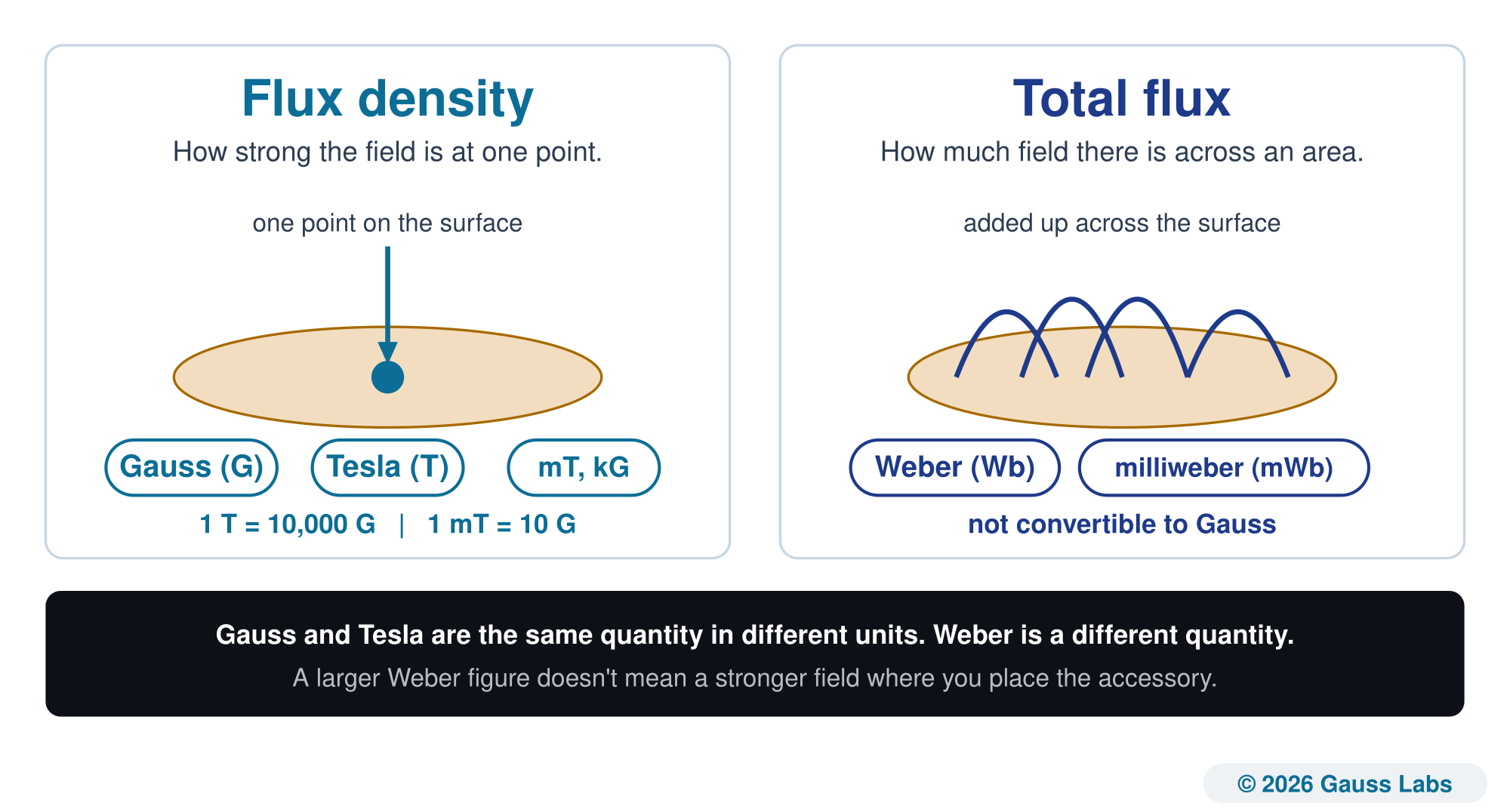 Flux density
How strong the field is at one point.

one point on the surface

Gauss (G)
Tesla (T)
mT, kG

1 T = 10,000 G | 1 mT = 10 G

Total flux
How much field there is across an area.

added up across the surface

Weber (Wb)
milliweber (mWb)

not convertible to Gauss

Gauss and Tesla are the same quantity in different units. Weber is a different quantity.
A larger Weber figure doesn't mean a stronger field where you place the accessory.

© 2026 Gauss Labs